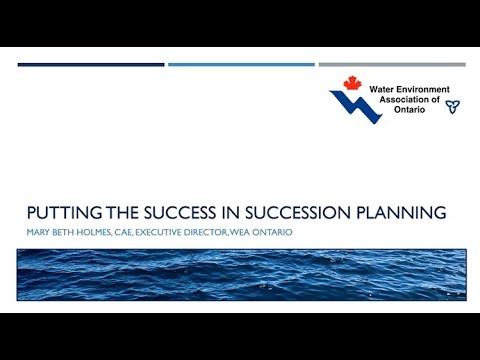 Water Environment Association of Ontario

PUTTING THE SUCCESS IN SUCCESSION PLANNING

MARY BETH HOLMES, CAE, EXECUTIVE DIRECTOR, WEA ONTARIO